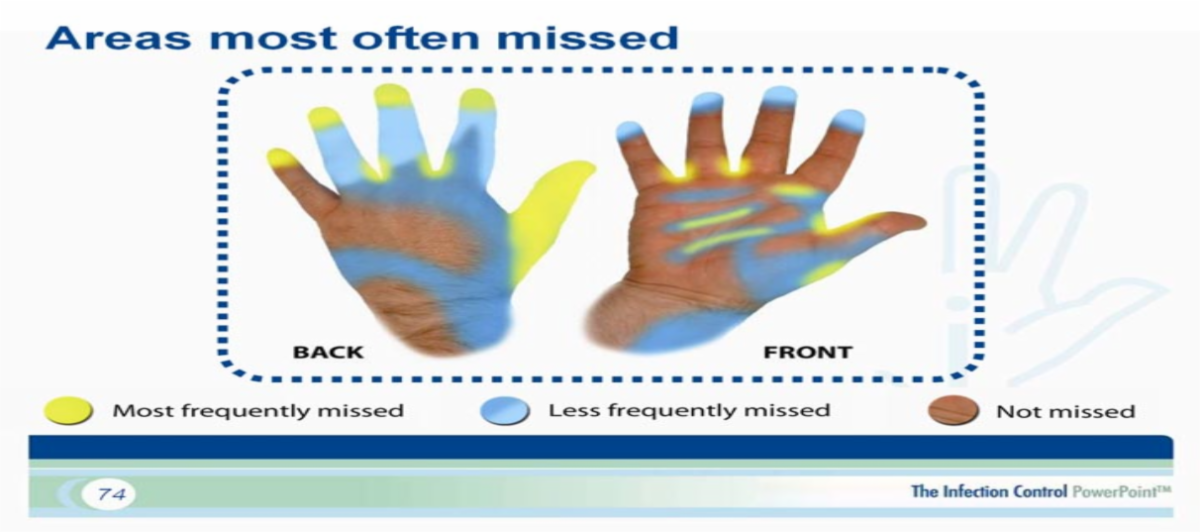 Areas most often missed

BACK

FRONT

Most frequently missed

Less frequently missed

Not missed

74

The Infection Control PowerPoint™